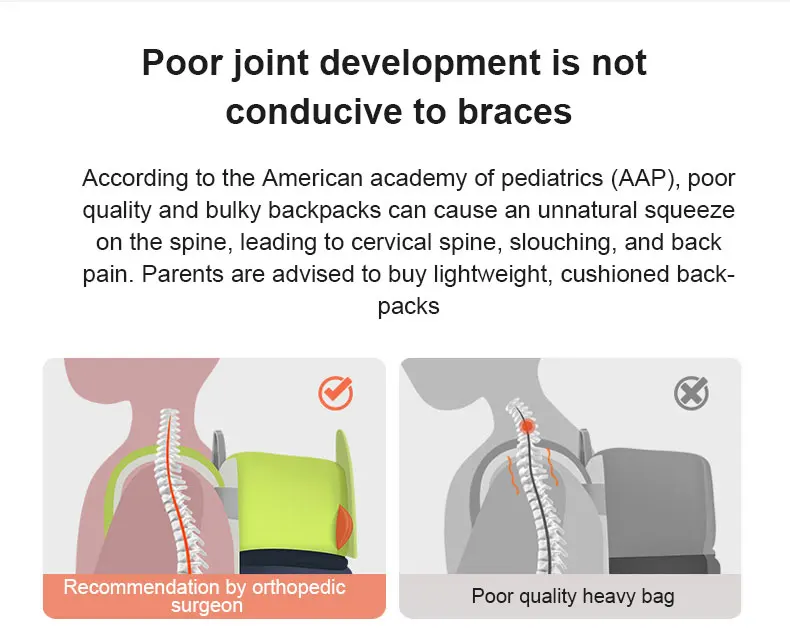 Poor joint development is not conducive to braces

According to the American academy of pediatrics (AAP), poor quality and bulky backpacks can cause an unnatural squeeze on the spine, leading to cervical spine, slouching, and back pain. Parents are advised to buy lightweight, cushioned backpacks

Recommendation by orthopedic surgeon

Poor quality heavy bag